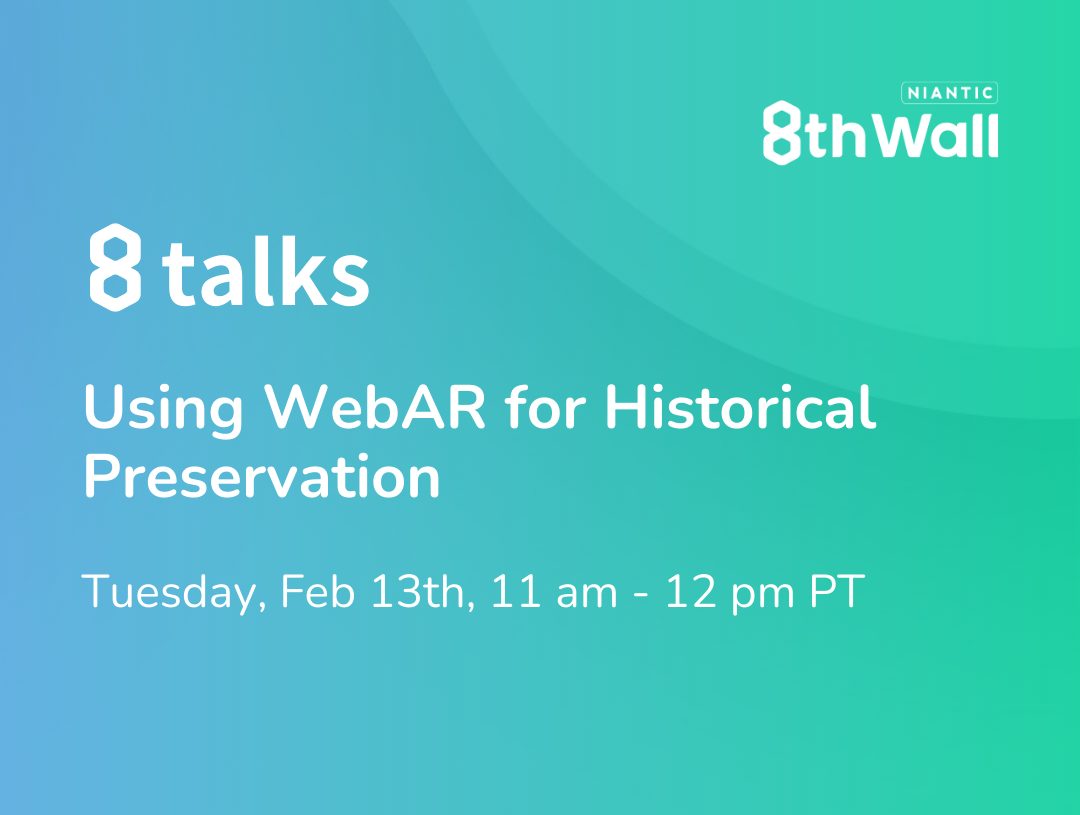 NIANTIC
8thWall

8 talks

Using WebAR for Historical Preservation

Tuesday, Feb 13th, 11 am - 12 pm PT